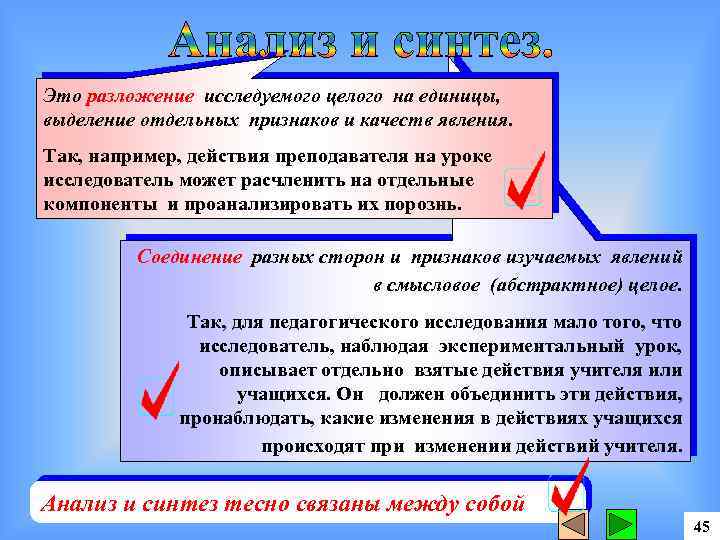 Анализ и синтез.

Это разложение исследуемого целого на единицы, выделение отдельных признаков и качеств явления.

Так, например, действия преподавателя на уроке исследователь может расчленить на отдельные компоненты и проанализировать их порознь.

Соединение разных сторон и признаков изучаемых явлений в смысловое (абстрактное) целое.

Так, для педагогического исследования мало того, что исследователь, наблюдая экспериментальный урок, описывает отдельно взятые действия учителя или учащихся. Он должен объединить эти действия, пронаблюдать, какие изменения в действиях учащихся происходят при изменении действий учителя.

Анализ и синтез тесно связаны между собой

45